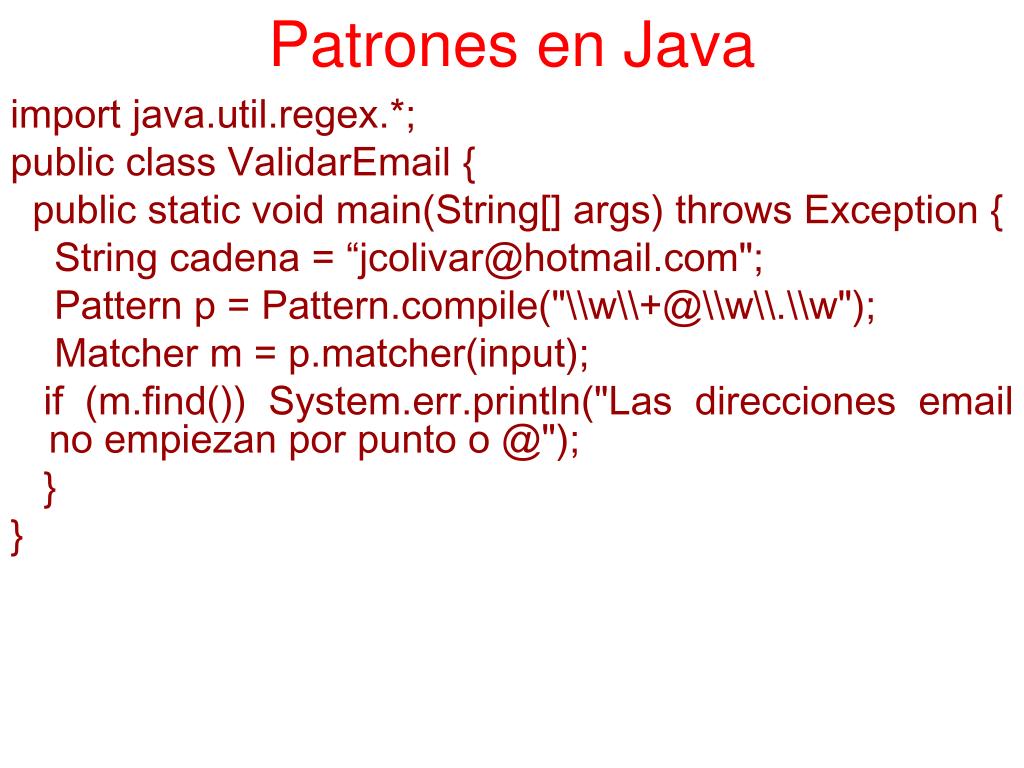 Patrones en Java

import java.util.regex.*;
public class ValidarEmail {
public static void main(String[] args) throws Exception {
String cadena = “jcolivar@hotmail.com";
Pattern p = Pattern.compile("\\w\\+@\\w\\.\\w");
Matcher m = p.matcher(input);
if (m.find()) System.err.println("Las direcciones email no empiezan por punto o @");
}
}